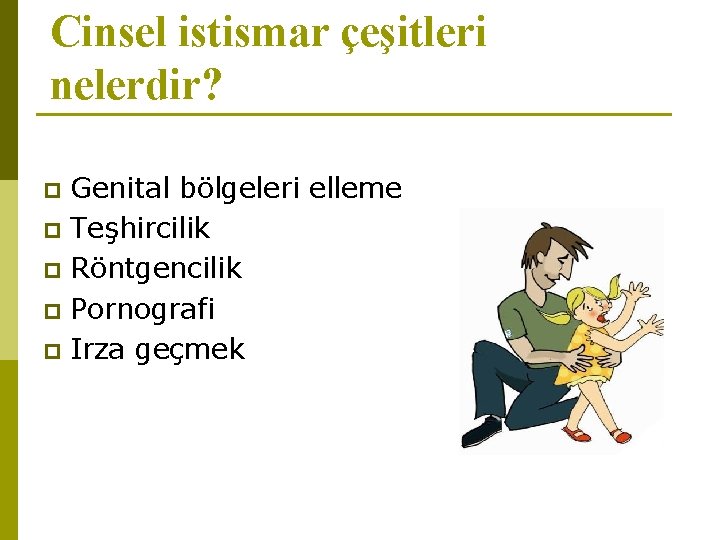 Cinsel istismar çeşitleri nelerdir?

Genital bölgeleri elleme
Teşhircilik
Röntgencilik
Pornografi
Irza geçmek